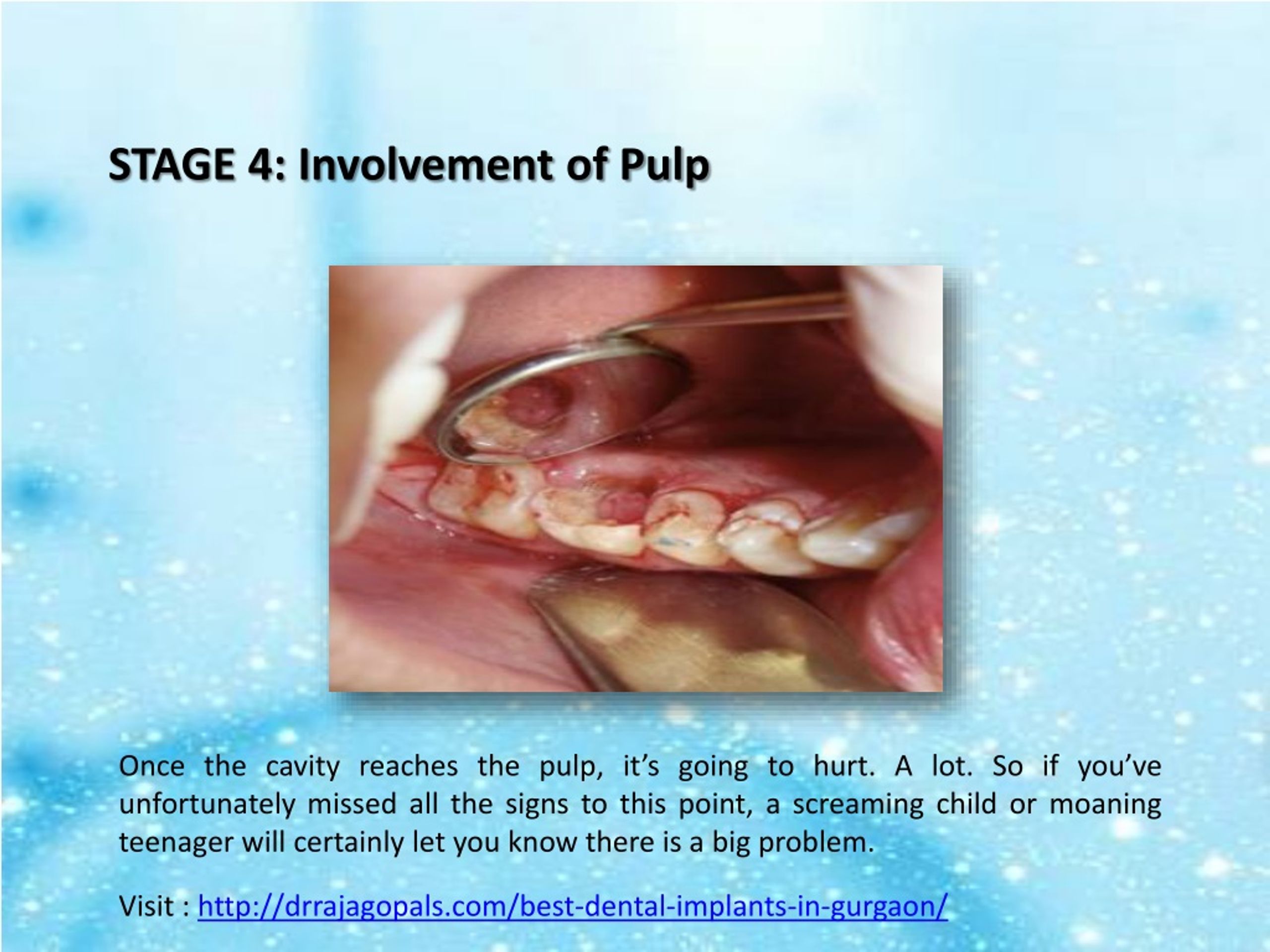 STAGE 4: Involvement of Pulp

Once the cavity reaches the pulp, it’s going to hurt. A lot. So if you’ve unfortunately missed all the signs to this point, a screaming child or moaning teenager will certainly let you know there is a big problem.

Visit : http://drrajagopals.com/best-dental-implants-in-gurgaon/